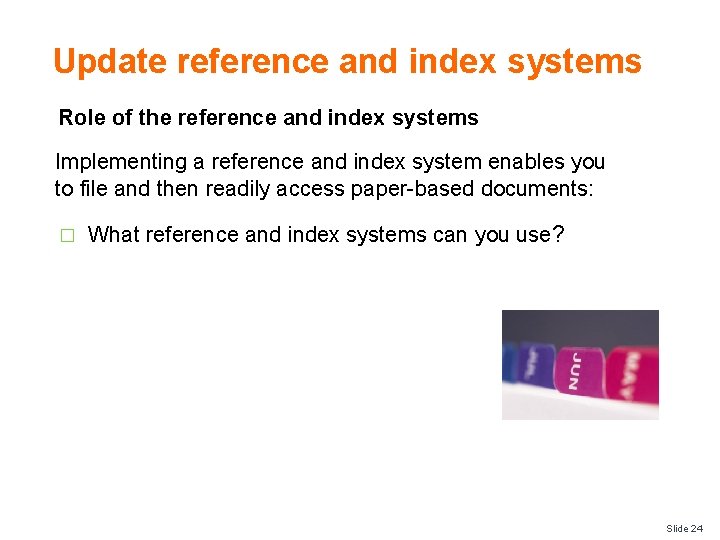 Update reference and index systems

Role of the reference and index systems

Implementing a reference and index system enables you to file and then readily access paper-based documents:

□ What reference and index systems can you use?

JUL
JUN
MAY

Slide 24